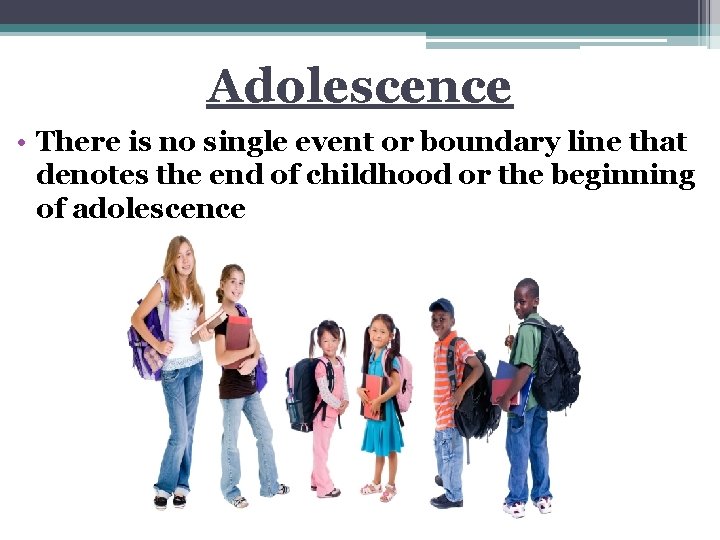 Adolescence

• There is no single event or boundary line that denotes the end of childhood or the beginning of adolescence